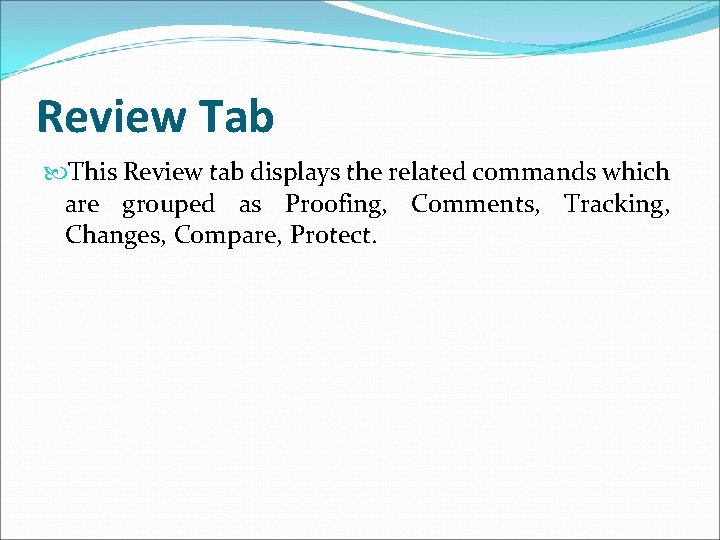 Review Tab

This Review tab displays the related commands which are grouped as Proofing, Comments, Tracking, Changes, Compare, Protect.